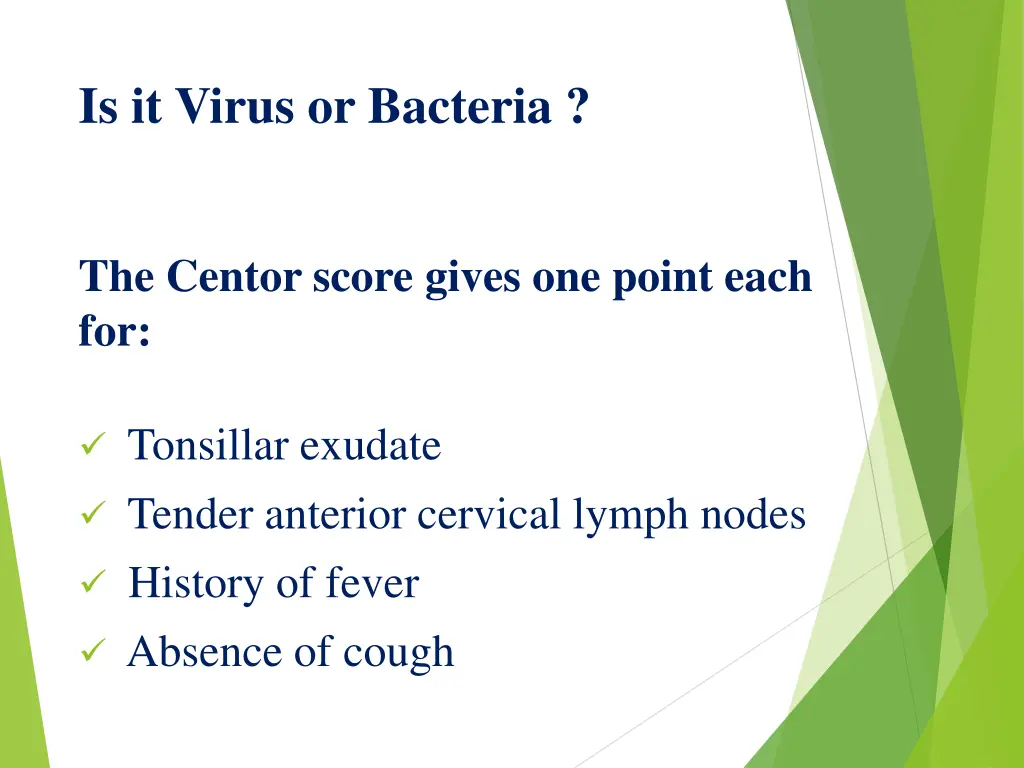 Is it Virus or Bacteria ?

The Centor score gives one point each for:

✓ Tonsillar exudate
✓ Tender anterior cervical lymph nodes
✓ History of fever
✓ Absence of cough